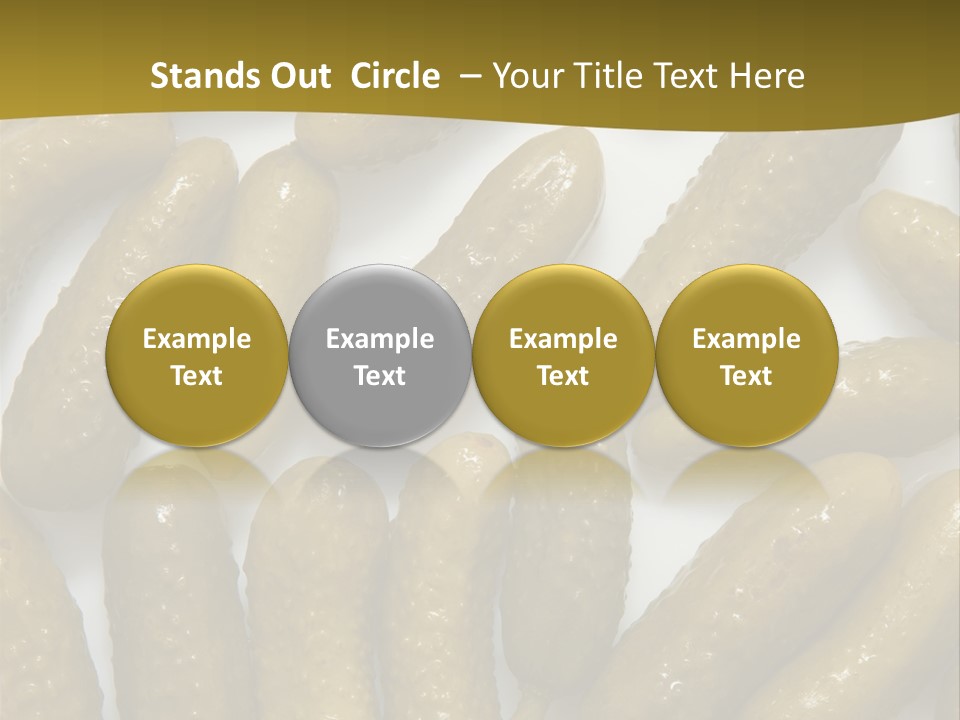 Stands Out Circle – Your Title Text Here

Example Text

Example Text

Example Text

Example Text